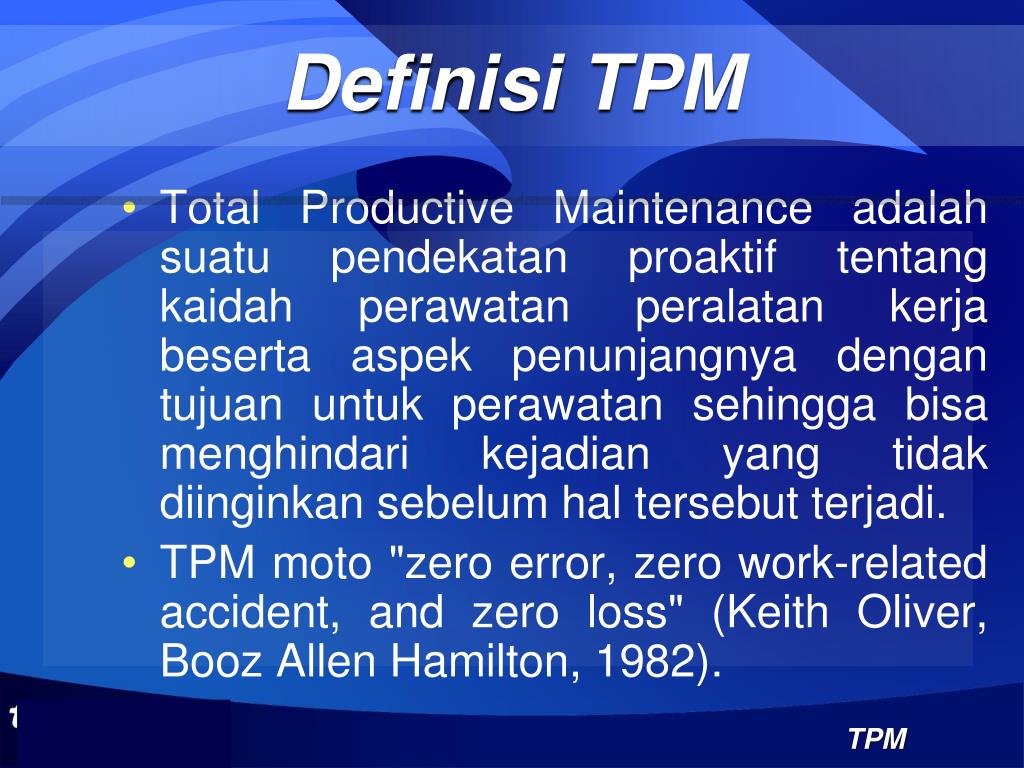 Definisi TPM

• Total Productive Maintenance adalah suatu pendekatan proaktif tentang kaidah perawatan peralatan kerja beserta aspek penunjangnya dengan tujuan untuk perawatan sehingga bisa menghindari kejadian yang tidak diinginkan sebelum hal tersebut terjadi.
• TPM moto "zero error, zero work-related accident, and zero loss" (Keith Oliver, Booz Allen Hamilton, 1982).

1

TPM